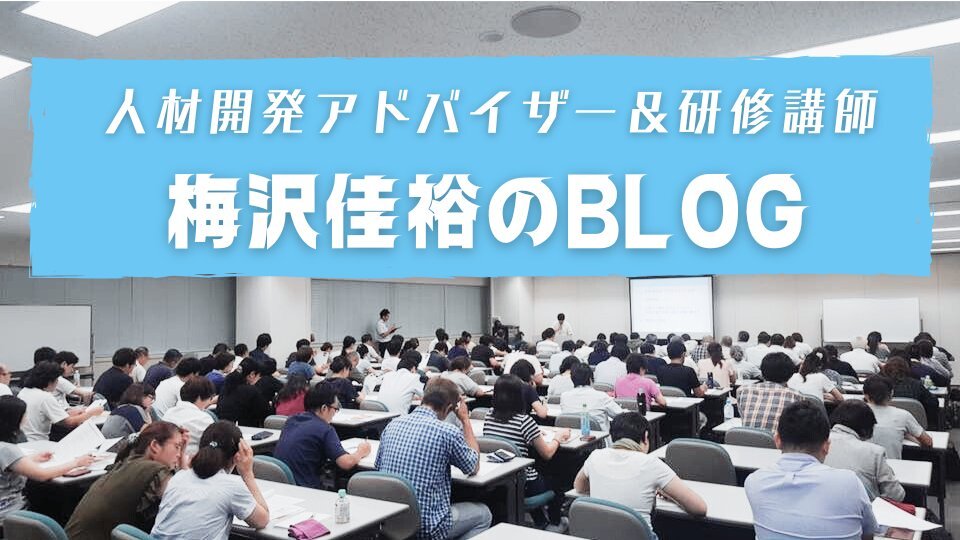 人材開発アドバイザー＆研修講師

梅沢佳裕のBLOG